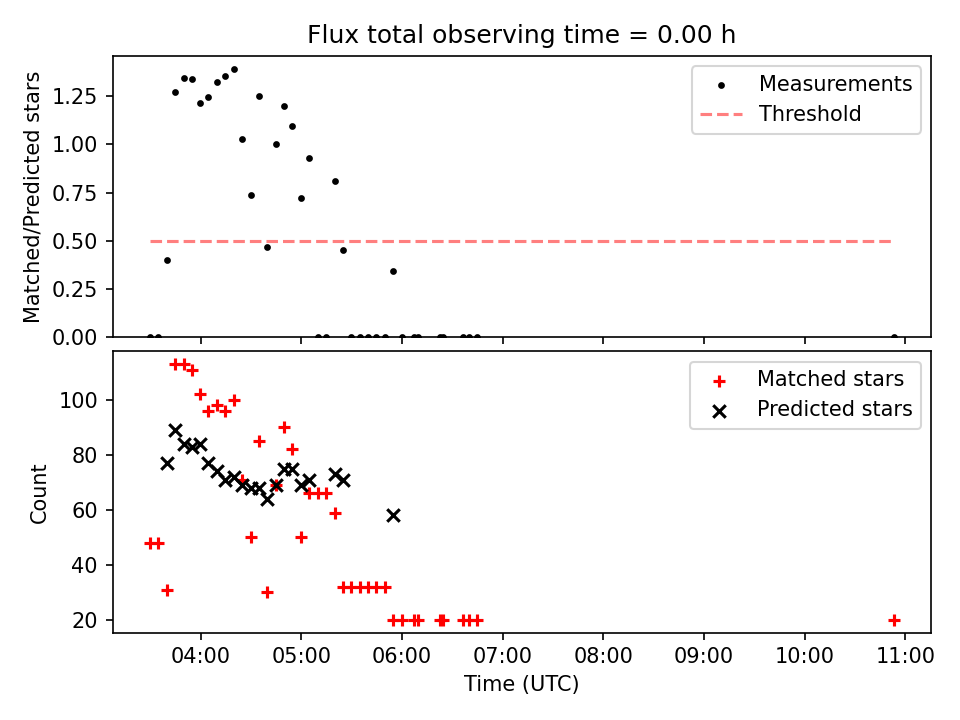 Flux total observing time = 0.00 h

Matched/Predicted stars

1.25
1.00
0.75
0.50
0.25
0.00

Measurements
Threshold

Count

100
80
60
40
20

Matched stars
Predicted stars

04:00
05:00
06:00
07:00
08:00
09:00
10:00
11:00

Time (UTC)